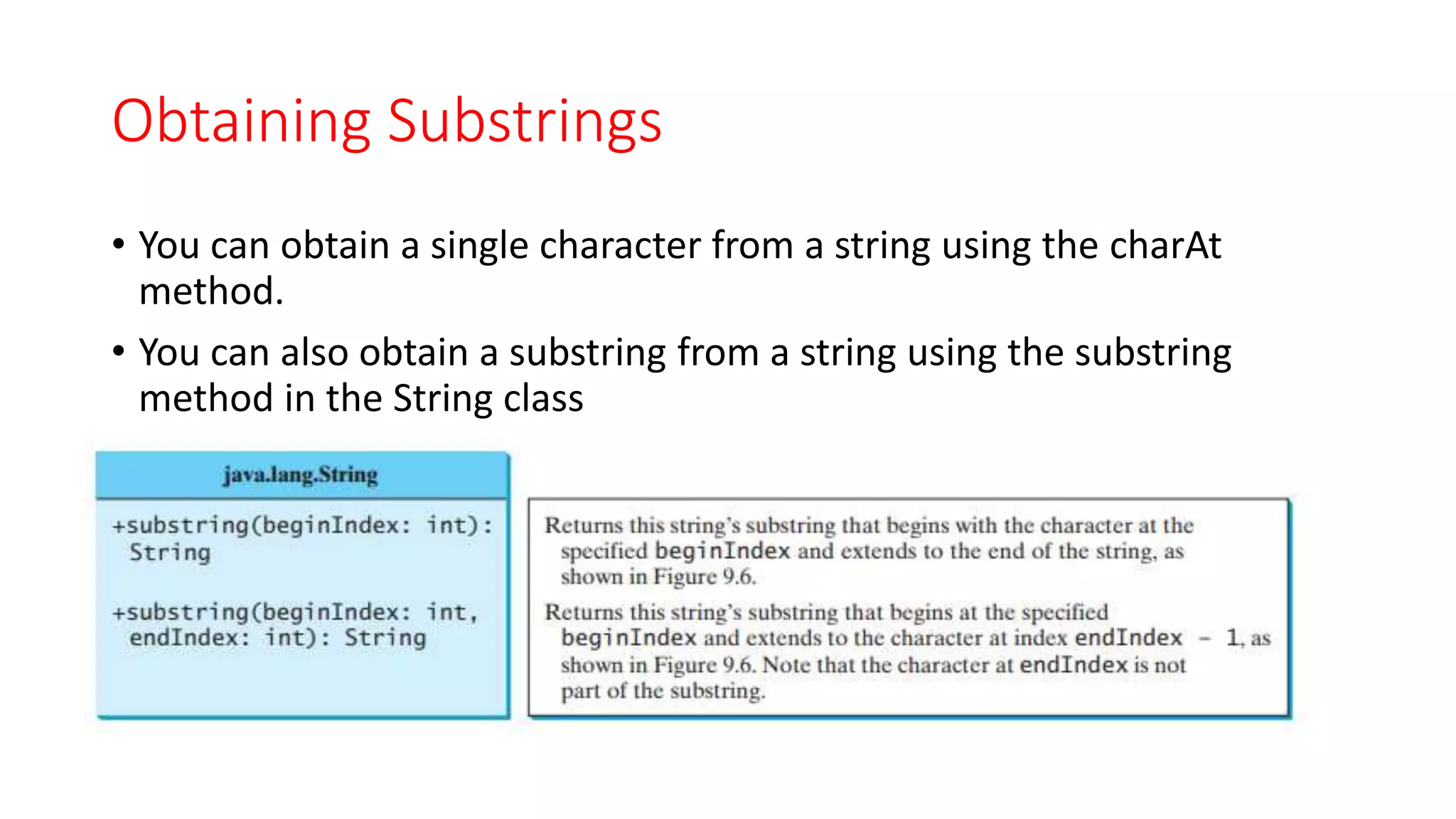 Obtaining Substrings

• You can obtain a single character from a string using the charAt method.

• You can also obtain a substring from a string using the substring method in the String class

java.lang.String

+substring(beginIndex: int): String

+substring(beginIndex: int, endIndex: int): String

Returns this string's substring that begins with the character at the specified beginIndex and extends to the end of the string, as shown in Figure 9.6.

Returns this string's substring that begins at the specified beginIndex and extends to the character at index endIndex – 1, as shown in Figure 9.6. Note that the character at endIndex is not part of the substring.